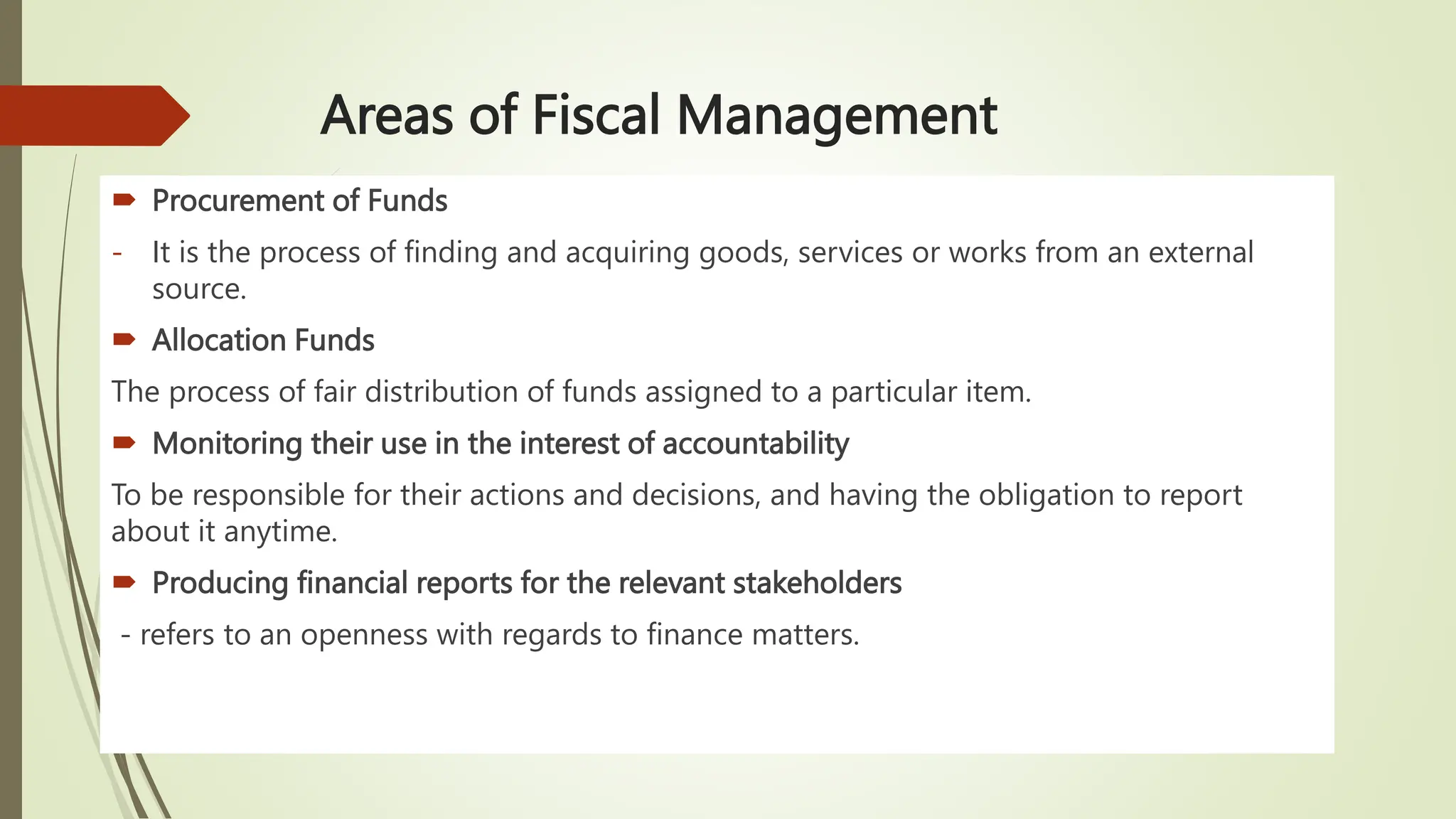 Areas of Fiscal Management

Procurement of Funds

- It is the process of finding and acquiring goods, services or works from an external source.

Allocation Funds

The process of fair distribution of funds assigned to a particular item.

Monitoring their use in the interest of accountability

To be responsible for their actions and decisions, and having the obligation to report about it anytime.

Producing financial reports for the relevant stakeholders

- refers to an openness with regards to finance matters.